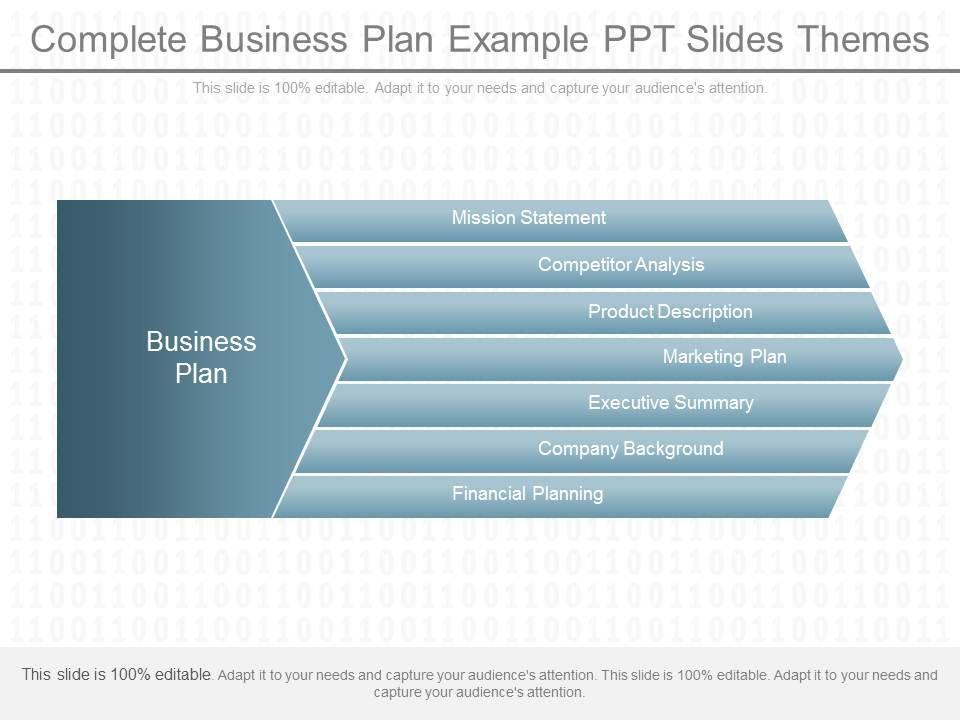 Complete Business Plan Example PPT Slides Themes

This slide is 100% editable. Adapt it to your needs and capture your audience's attention.

Business Plan

Mission Statement

Competitor Analysis

Product Description

Marketing Plan

Executive Summary

Company Background

Financial Planning

This slide is 100% editable. Adapt it to your needs and capture your audience's attention. This slide is 100% editable. Adapt it to your needs and capture your audience's attention.